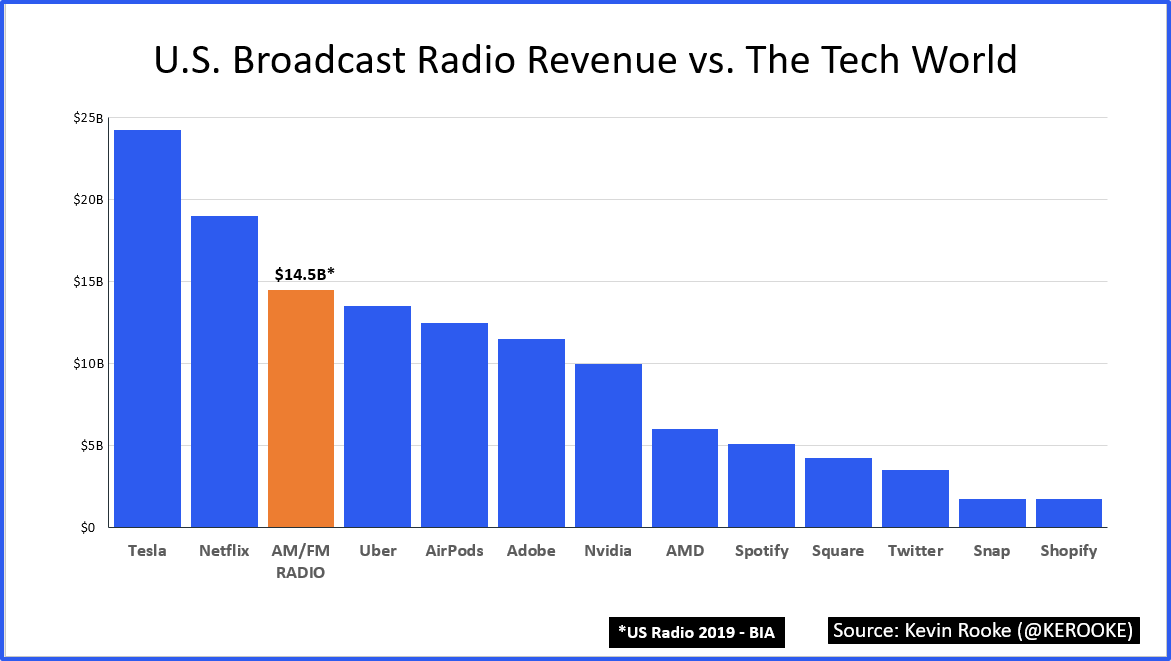 U.S. Broadcast Radio Revenue vs. The Tech World

$25B
$20B
$15B
$10B
$5B
$0

$14.5B*

Tesla
Netflix
AM/FM RADIO
Uber
AirPods
Adobe
Nvidia
AMD
Spotify
Square
Twitter
Snap
Shopify

*US Radio 2019 - BIA

Source: Kevin Rooke (@KEROOKE)